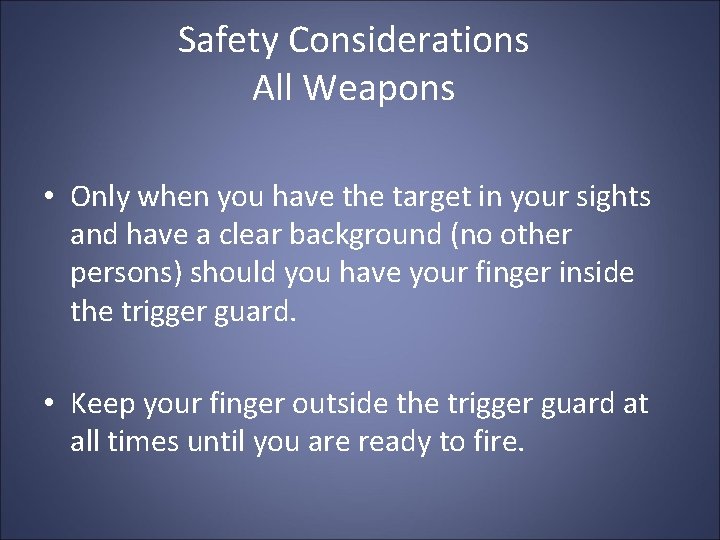 Safety Considerations
All Weapons

• Only when you have the target in your sights and have a clear background (no other persons) should you have your finger inside the trigger guard.

• Keep your finger outside the trigger guard at all times until you are ready to fire.